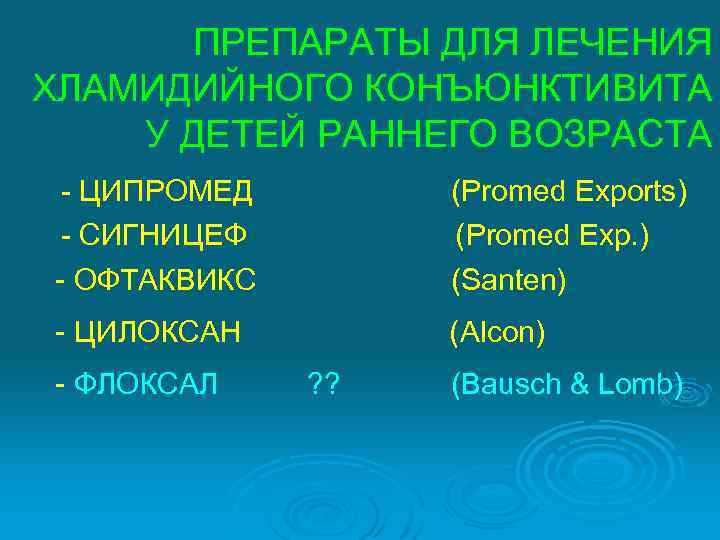 ПРЕПАРАТЫ ДЛЯ ЛЕЧЕНИЯ ХЛАМИДИЙНОГО КОНЪЮНКТИВИТА У ДЕТЕЙ РАННЕГО ВОЗРАСТА

- ЦИПРОМЕД (Promed Exports)
- СИГНИЦЕФ (Promed Exp.)
- ОФТАКВИКС (Santen)
- ЦИЛОКСАН (Alcon)
- ФЛОКСАЛ ?? (Bausch & Lomb)